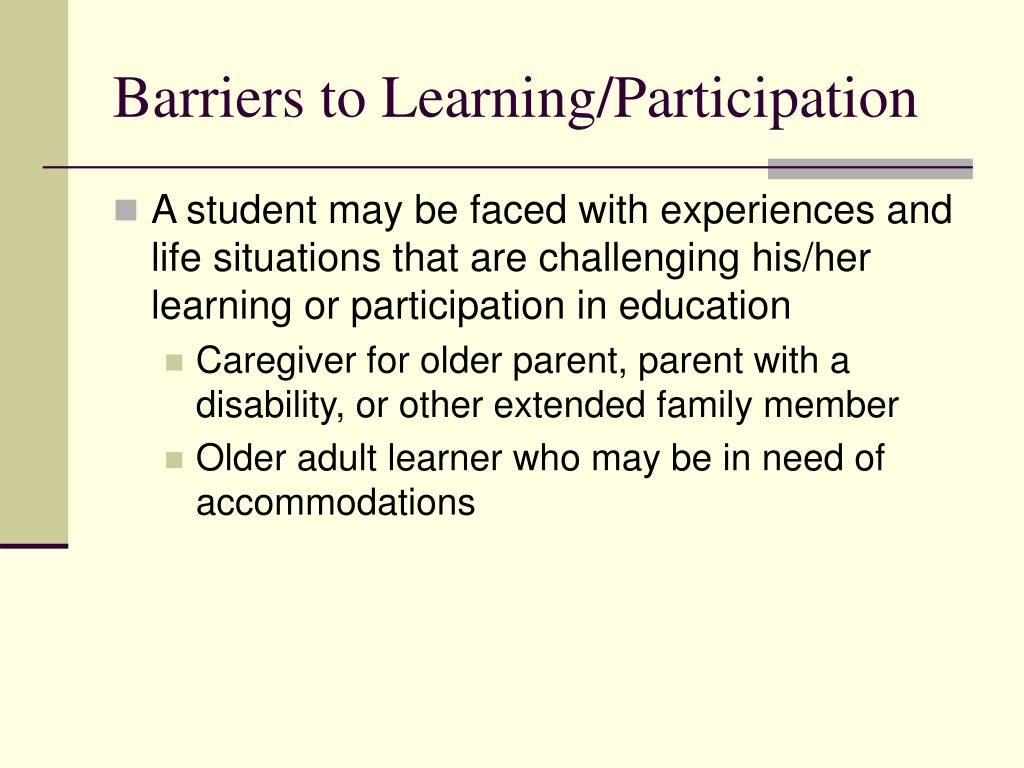 Barriers to Learning/Participation

A student may be faced with experiences and life situations that are challenging his/her learning or participation in education

Caregiver for older parent, parent with a disability, or other extended family member

Older adult learner who may be in need of accommodations